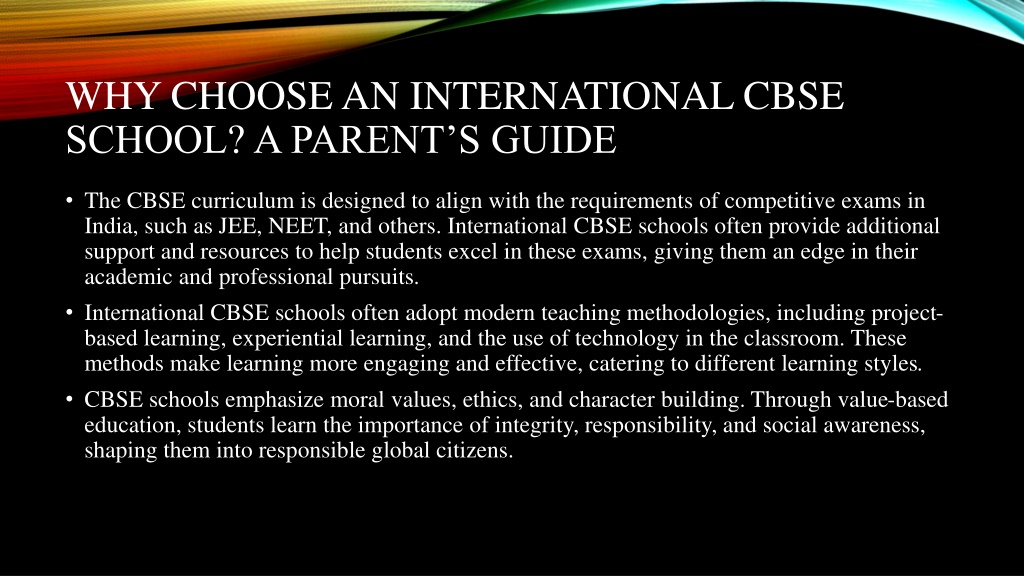 WHY CHOOSE AN INTERNATIONAL CBSE SCHOOL? A PARENT'S GUIDE

• The CBSE curriculum is designed to align with the requirements of competitive exams in India, such as JEE, NEET, and others. International CBSE schools often provide additional support and resources to help students excel in these exams, giving them an edge in their academic and professional pursuits.

• International CBSE schools often adopt modern teaching methodologies, including project-based learning, experiential learning, and the use of technology in the classroom. These methods make learning more engaging and effective, catering to different learning styles.

• CBSE schools emphasize moral values, ethics, and character building. Through value-based education, students learn the importance of integrity, responsibility, and social awareness, shaping them into responsible global citizens.